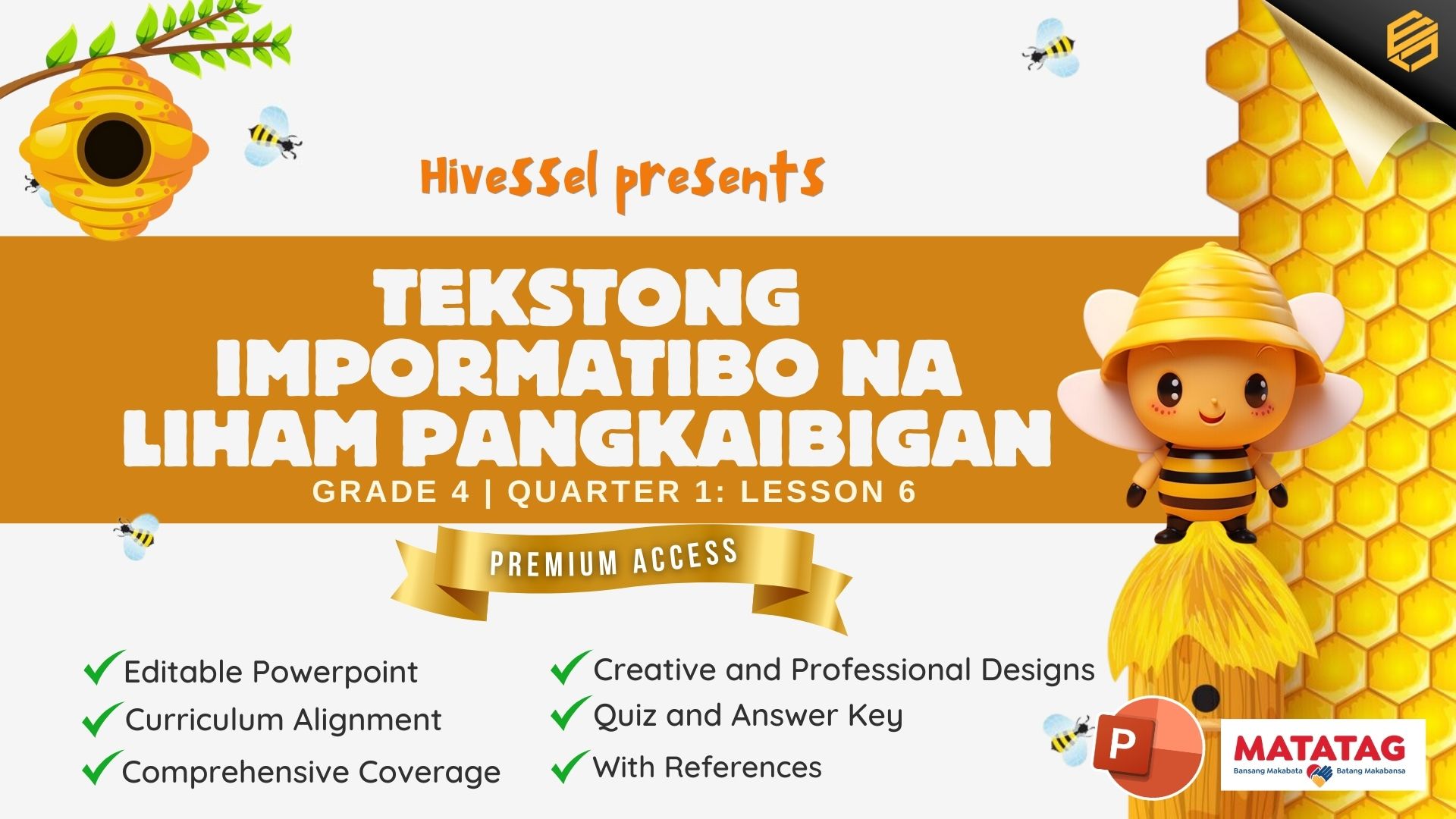 HiveSSel presents

TEKSTONG IMPORMATIBO NA LIHAM PANGKAIBIGAN

GRADE 4 | QUARTER 1: LESSON 6

PREMIUM ACCESS

Editable Powerpoint
Curriculum Alignment
Comprehensive Coverage

Creative and Professional Designs
Quiz and Answer Key
With References

P

MATATAG
Bansang Makabata Batang Makabansa